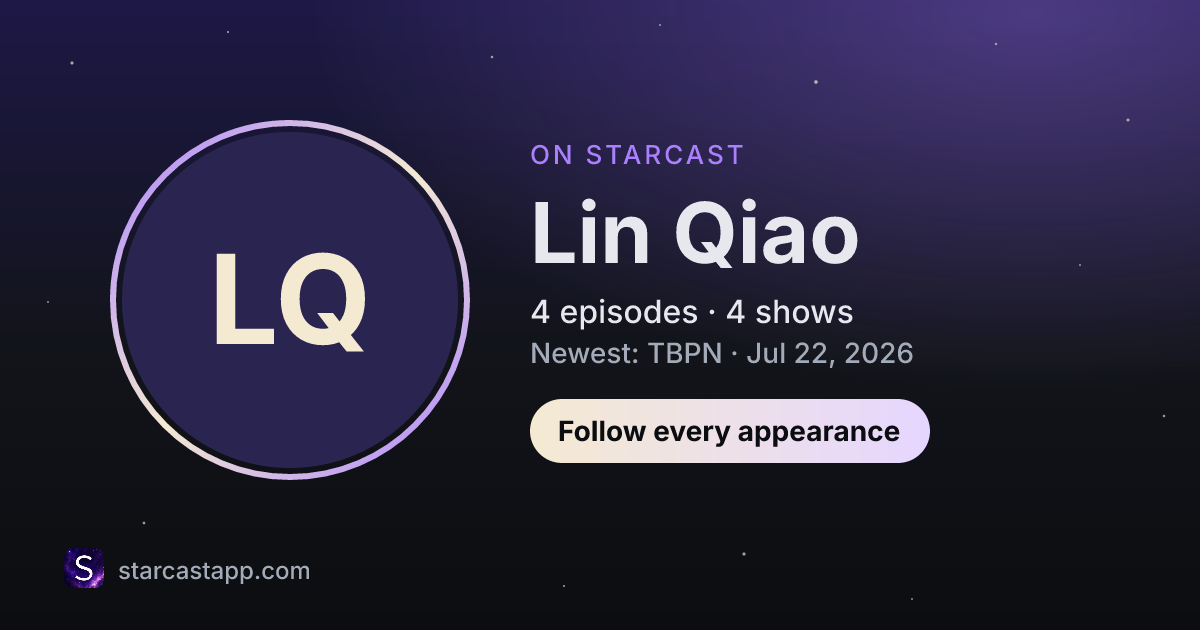 LQ

ON STARCAST

Lin Qiao

4 episodes · 4 shows

Newest: TBPN · Jul 22, 2026

Follow every appearance

S

starcastapp.com